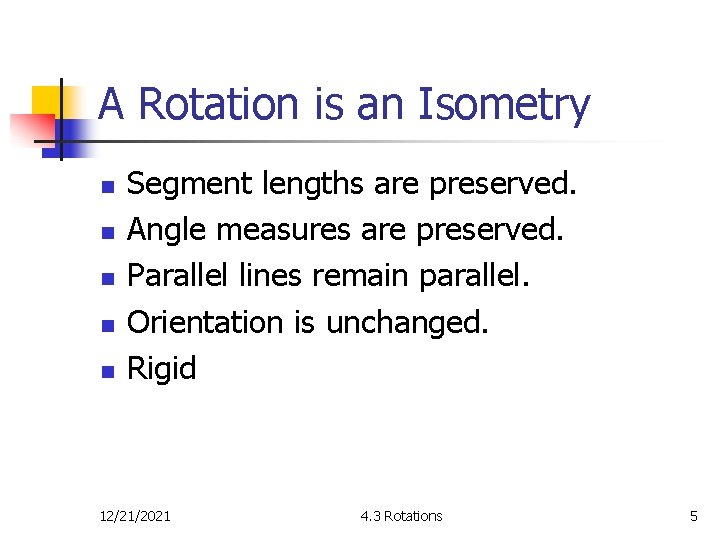 A Rotation is an Isometry

- Segment lengths are preserved.
- Angle measures are preserved.
- Parallel lines remain parallel.
- Orientation is unchanged.
- Rigid

12/21/2021 4.3 Rotations 5